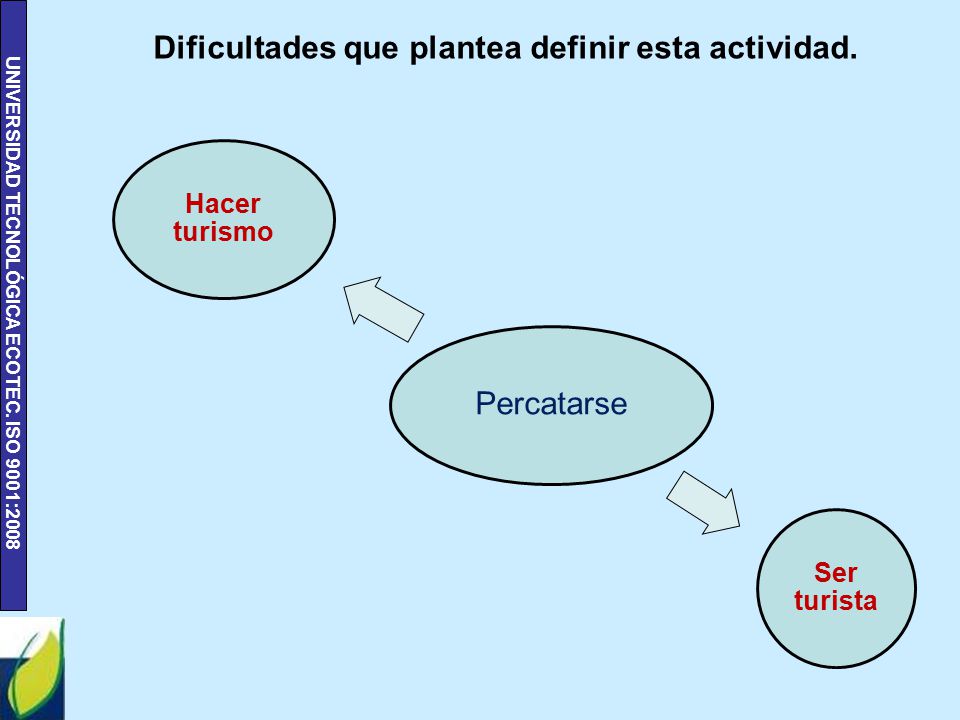 UNIVERSIDAD TECNOLÓGICA ECOTEC. ISO 9001:2008

Dificultades que plantea definir esta actividad.

Hacer turismo

Percatarse

Ser turista